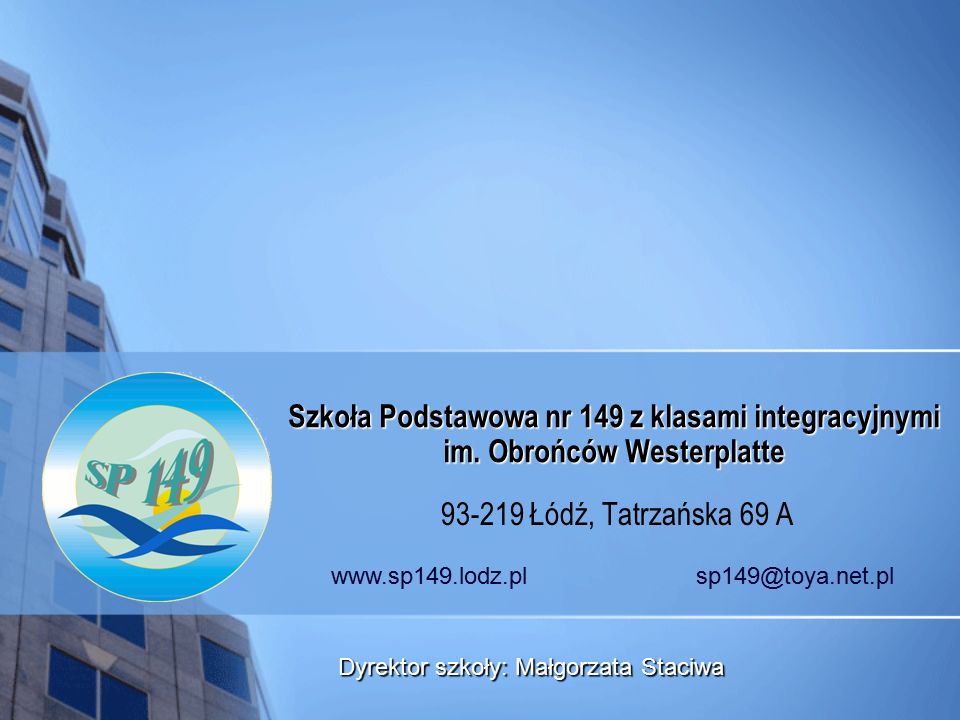 SP 149

Szkoła Podstawowa nr 149 z klasami integracyjnymi im. Obrońców Westerplatte

93-219 Łódź, Tatrzańska 69 A

www.sp149.lodz.pl

sp149@toya.net.pl

Dyrektor szkoły: Małgorzata Staciwa